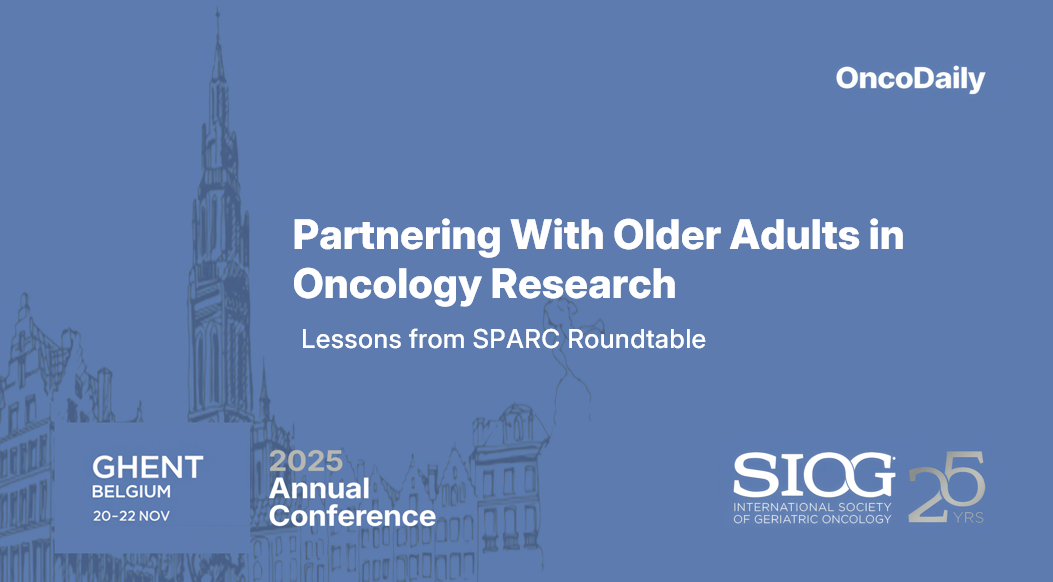 OncoDaily

Partnering With Older Adults in Oncology Research

Lessons from SPARC Roundtable

GHENT
BELGIUM
20-22 NOV

2025
Annual
Conference

SIOG
INTERNATIONAL SOCIETY OF GERIATRIC ONCOLOGY

25 YRS